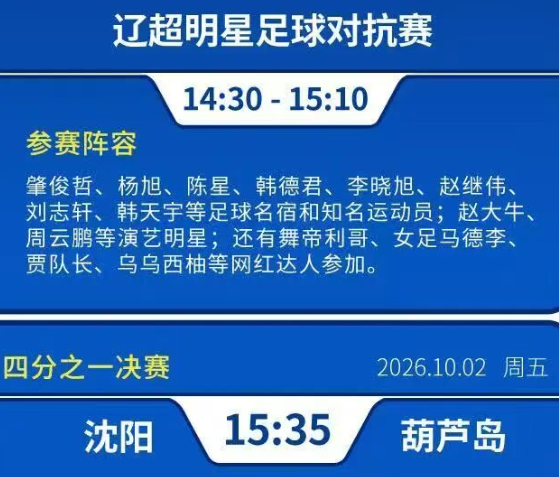 辽超明星足球对抗赛

14:30 - 15:10

参赛阵容

肇俊哲、杨旭、陈星、韩德君、李晓旭、赵继伟、刘志轩、韩天宇等足球名宿和知名运动员；赵大牛、周云鹏等演艺明星；还有舞帝利哥、女足马德李、贾队长、乌乌西柚等网红达人参加。

四分之一决赛 2026.10.02 周五

沈阳 15:35 葫芦岛